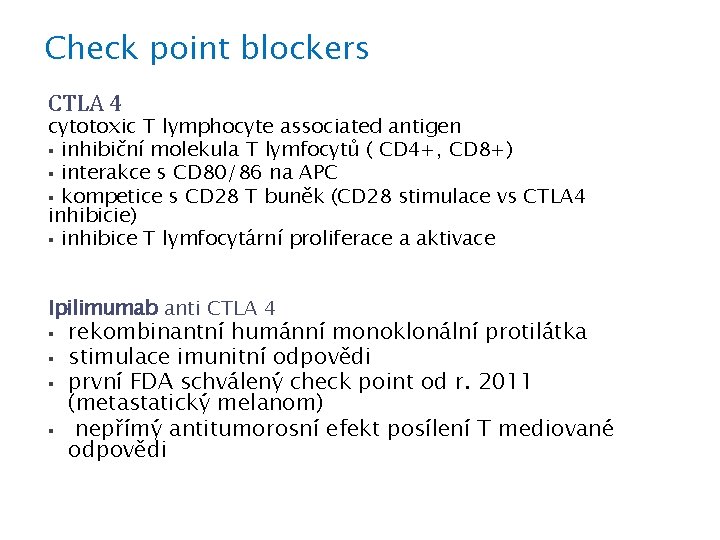 Check point blockers

CTLA 4
cytotoxic T lymphocyte associated antigen
▪ inhibiční molekula T lymfocytů ( CD4+, CD8+)
▪ interakce s CD80/86 na APC
▪ kompetice s CD28 T buněk (CD28 stimulace vs CTLA4 inhibicie)
▪ inhibice T lymfocytární proliferace a aktivace

Ipilimumab anti CTLA 4
▪ rekombinantní humánní monoklonální protilátka
▪ stimulace imunitní odpovědi
▪ první FDA schválený check point od r. 2011 (metastatický melanom)
▪ nepřímý antitumorosní efekt posílení T mediované odpovědi